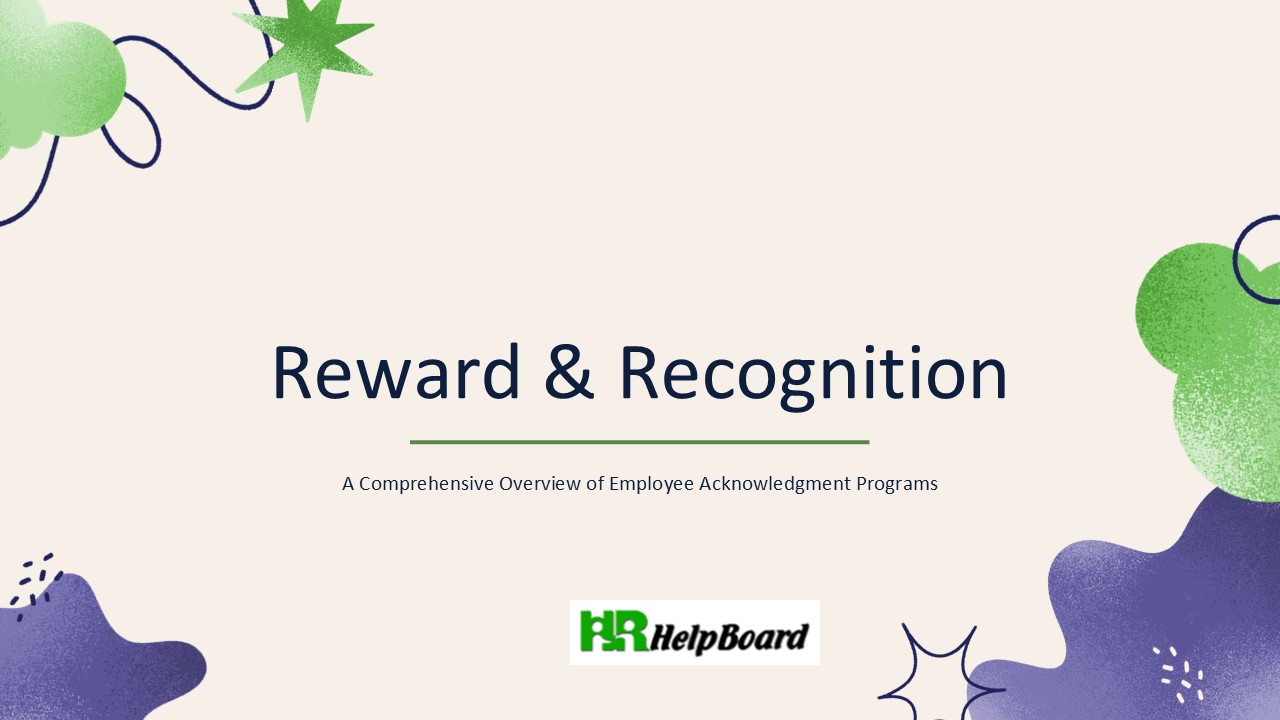 Reward & Recognition

A Comprehensive Overview of Employee Acknowledgment Programs

HR HelpBoard